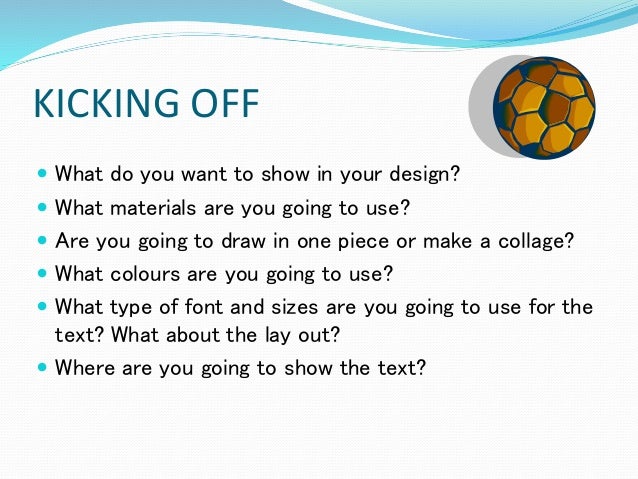 KICKING OFF

- What do you want to show in your design?
- What materials are you going to use?
- Are you going to draw in one piece or make a collage?
- What colours are you going to use?
- What type of font and sizes are you going to use for the text? What about the lay out?
- Where are you going to show the text?